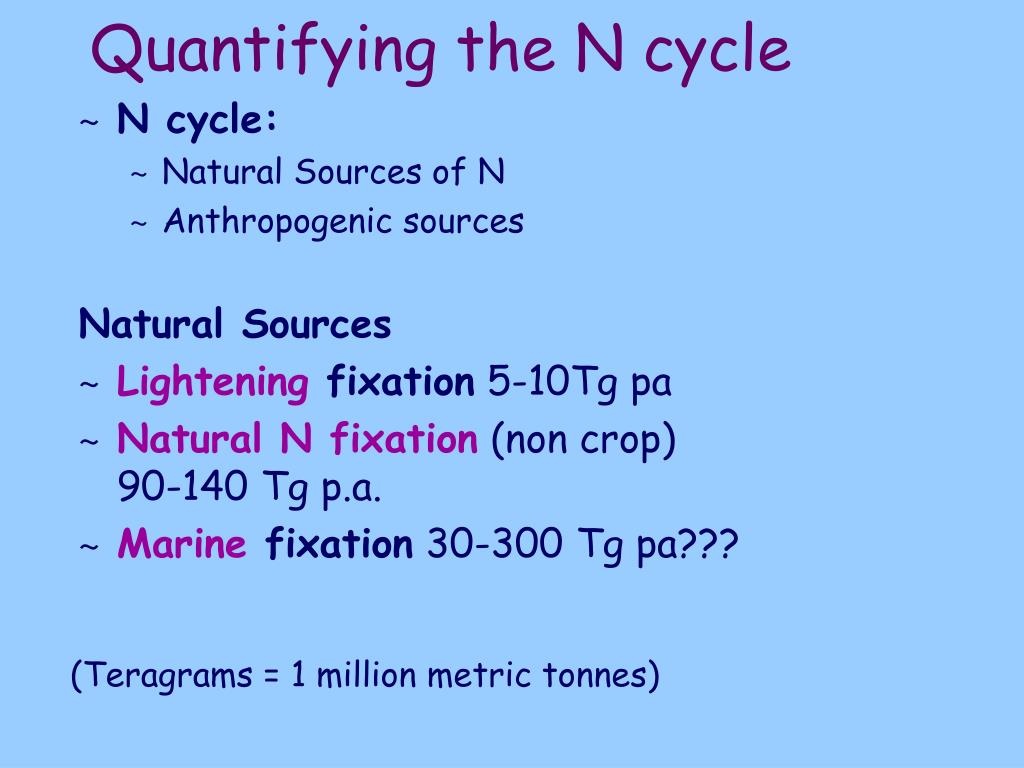 Quantifying the N cycle

~ N cycle:

~ Natural Sources of N

~ Anthropogenic sources

Natural Sources

~ Lightening fixation 5-10Tg pa

~ Natural N fixation (non crop) 90-140 Tg p.a.

~ Marine fixation 30-300 Tg pa???

(Teragrams = 1 million metric tonnes)